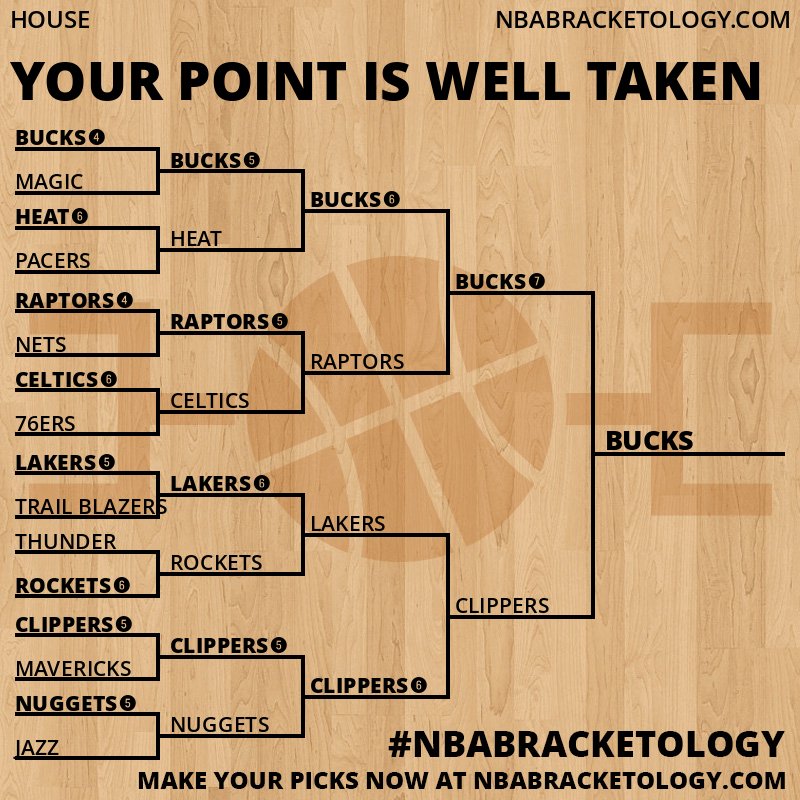 HOUSE

NBABRACKETOLOGY.COM

YOUR POINT IS WELL TAKEN

BUCKS 4
MAGIC
HEAT 6
PACERS
RAPTORS 4
NETS
CELTICS 6
76ERS
LAKERS 5
TRAIL BLAZERS
THUNDER
ROCKETS 6
CLIPPERS 5
MAVERICKS
NUGGETS 5
JAZZ

BUCKS 5
HEAT
RAPTORS 5
CELTICS
LAKERS 6
ROCKETS
CLIPPERS 5
NUGGETS

BUCKS 6
RAPTORS
LAKERS
CLIPPERS 6

BUCKS 7
CLIPPERS

BUCKS

#NBABRACKETOLOGY

MAKE YOUR PICKS NOW AT NBABRACKETOLOGY.COM